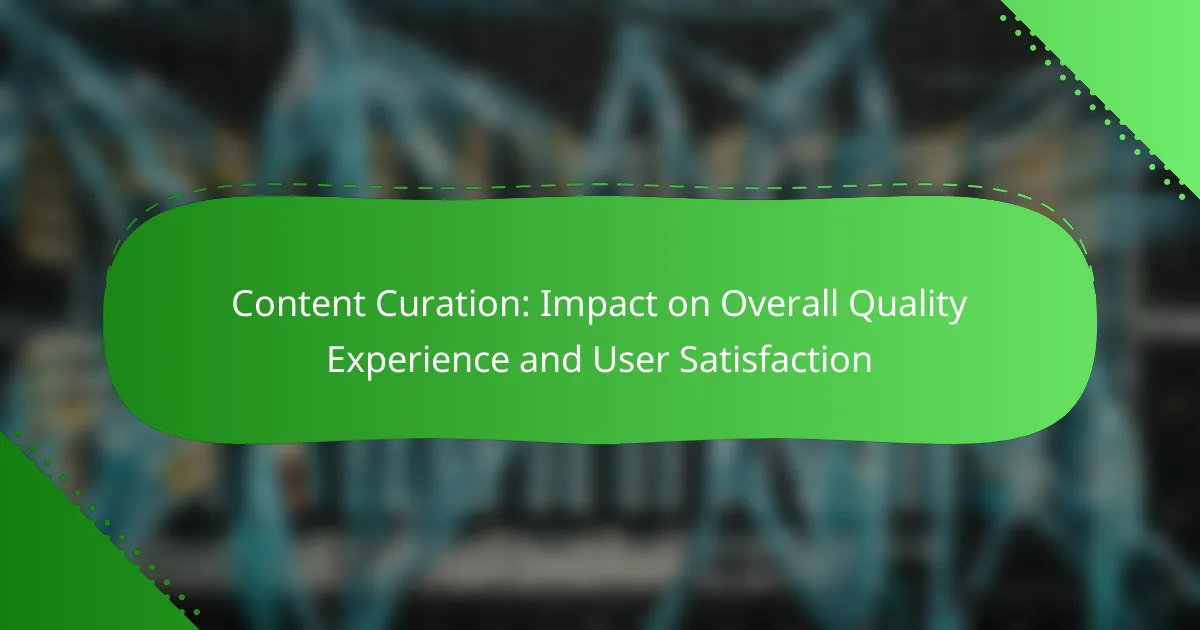 Content Curation: Impact on Overall Quality Experience and User Satisfaction